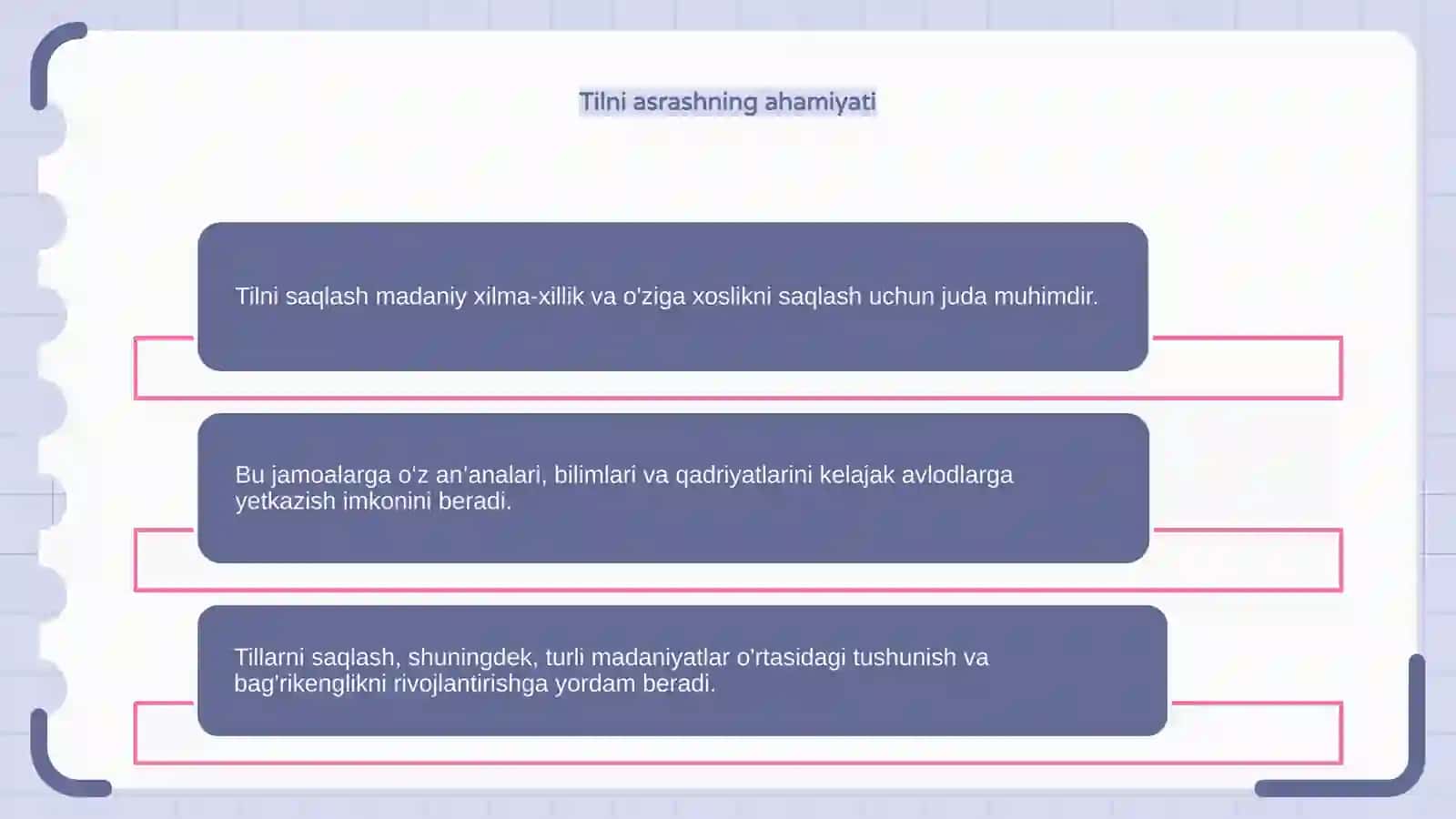 Tilni asrashning ahamiyati

Tilni saqlash madaniy xilma-xillik va o'ziga xoslikni saqlash uchun juda muhimdir.

Bu jamoalarga o'z an'analari, bilimlari va qadriyatlarini kelajak avlodlarga yetkazish imkonini beradi.

Tillarni saqlash, shuningdek, turli madaniyatlar o'rtasidagi tushunish va bag'rikenglikni rivojlantirishga yordam beradi.